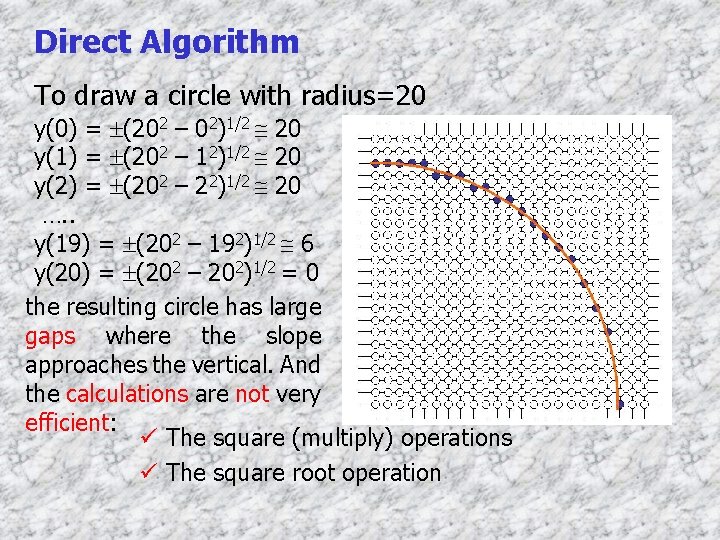 Direct Algorithm

To draw a circle with radius=20

$y(0) = \pm(20^2 - 0^2)^{1/2} \cong 20$

$y(1) = \pm(20^2 - 1^2)^{1/2} \cong 20$

$y(2) = \pm(20^2 - 2^2)^{1/2} \cong 20$

…..

$y(19) = \pm(20^2 - 19^2)^{1/2} \cong 6$

$y(20) = \pm(20^2 - 20^2)^{1/2} = 0$

the resulting circle has large gaps where the slope approaches the vertical. And the calculations are not very efficient:

✓ The square (multiply) operations

✓ The square root operation